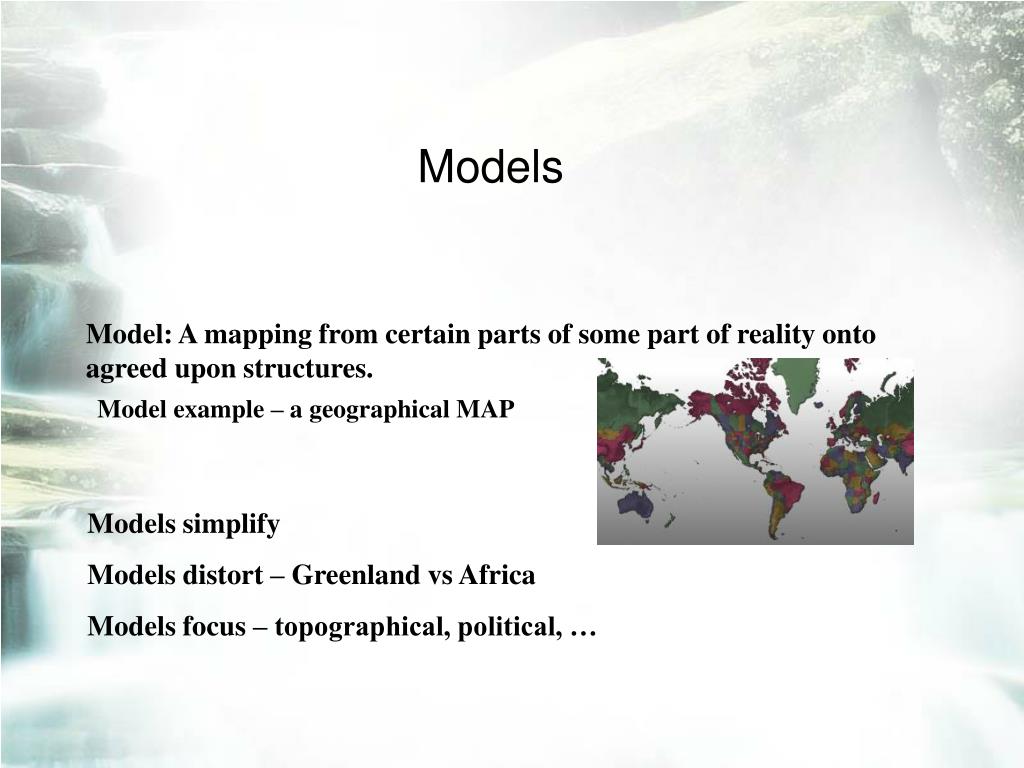 Models

Model: A mapping from certain parts of some part of reality onto agreed upon structures.

Model example – a geographical MAP

Models simplify

Models distort – Greenland vs Africa

Models focus – topographical, political, …